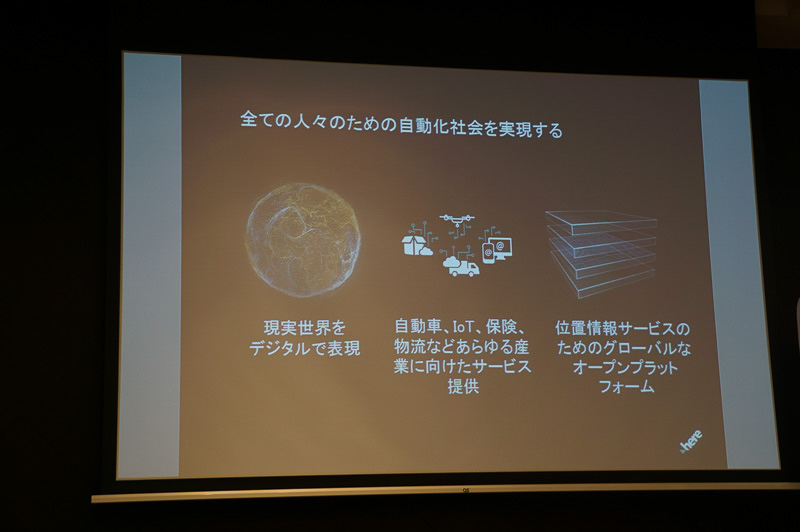 全ての人々のための自動化社会を実現する

現実世界をデジタルで表現

自動車、IoT、保険、物流などあらゆる産業に向けたサービス提供

位置情報サービスのためのグローバルなオープンプラットフォーム

here